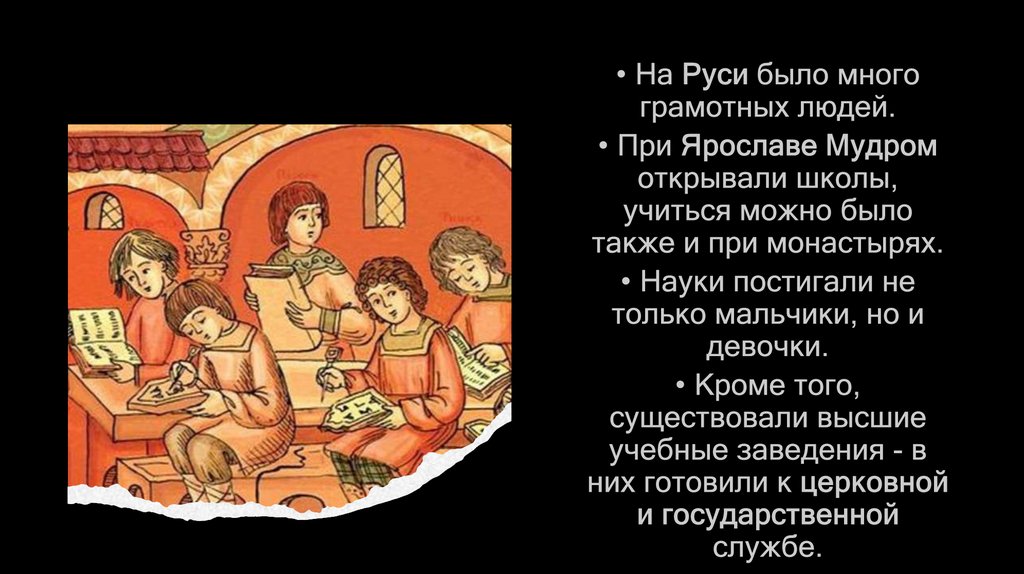 • На Руси было много грамотных людей.

• При Ярославе Мудром открывали школы, учиться можно было также и при монастырях.

• Науки постигали не только мальчики, но и девочки.

• Кроме того, существовали высшие учебные заведения - в них готовили к церковной и государственной службе.